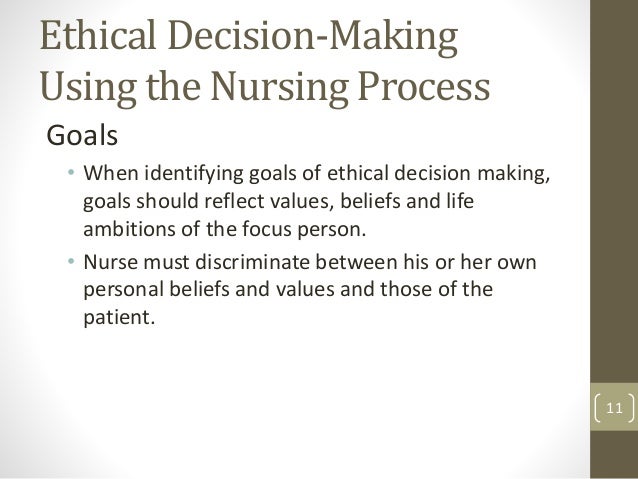 Ethical Decision-Making Using the Nursing Process

Goals

• When identifying goals of ethical decision making, goals should reflect values, beliefs and life ambitions of the focus person.

• Nurse must discriminate between his or her own personal beliefs and values and those of the patient.

11